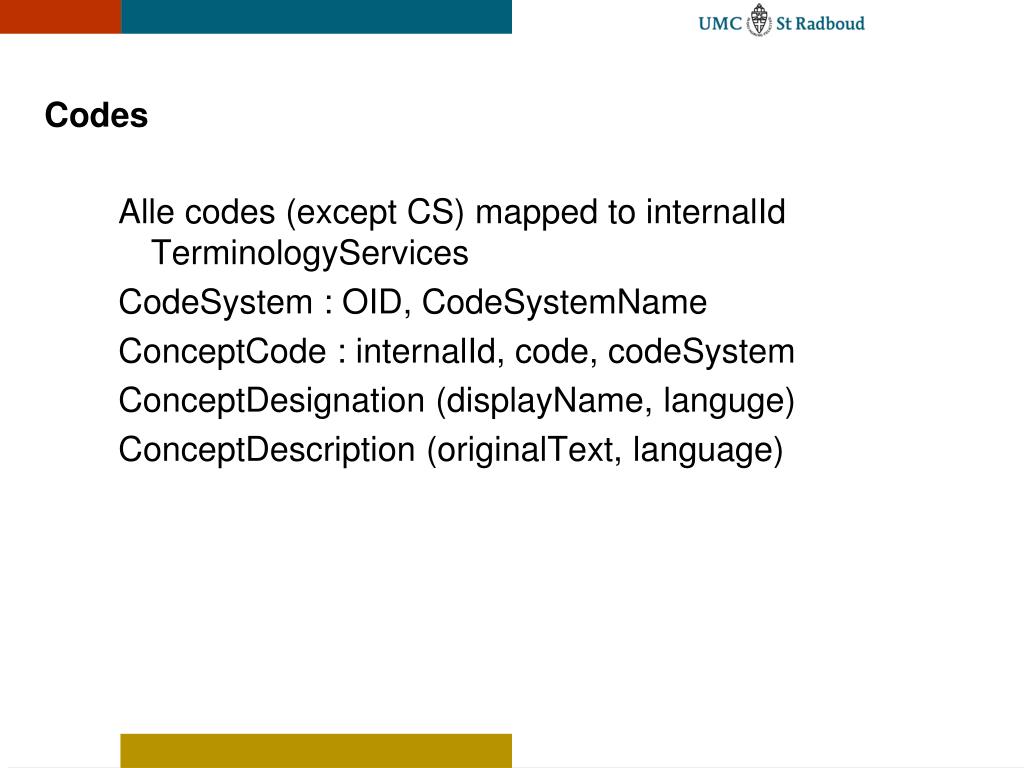 UMC St Radboud

Codes

Alle codes (except CS) mapped to internalId TerminologyServices

CodeSystem : OID, CodeSystemName

ConceptCode : internalId, code, codeSystem

ConceptDesignation (displayName, languge)

ConceptDescription (originalText, language)